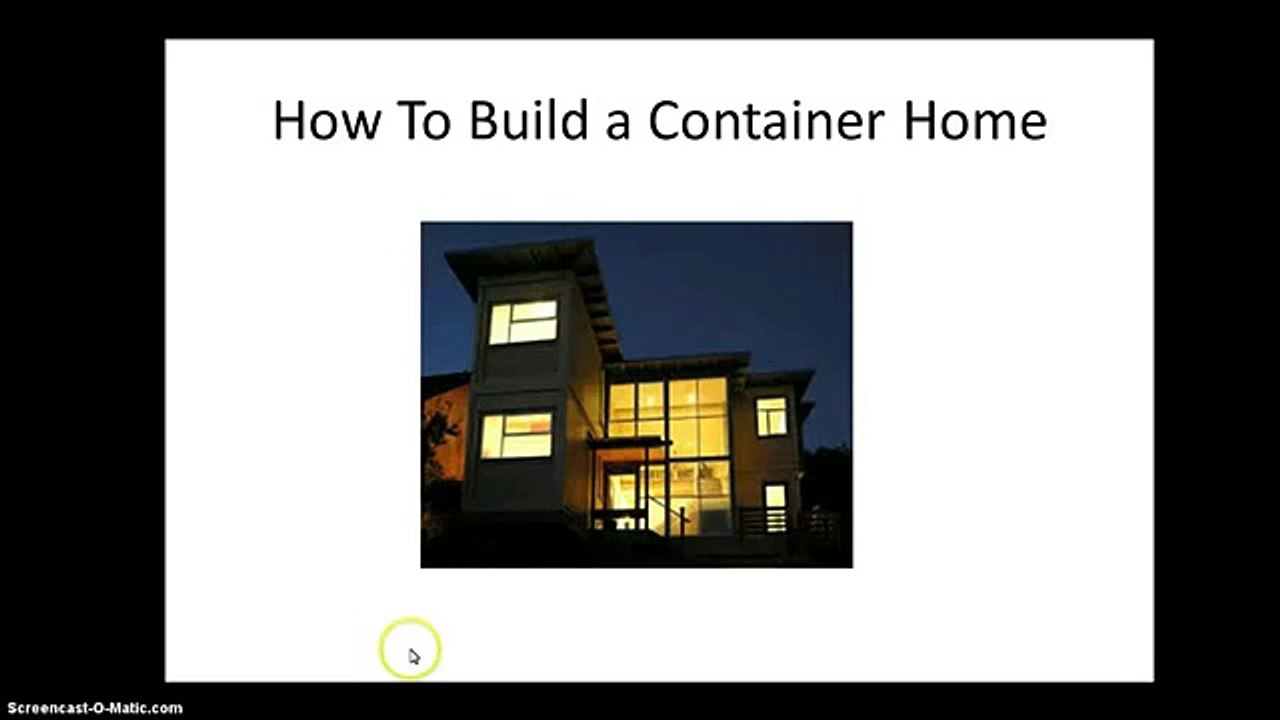 How To Build a Container Home

Screencast-O-Matic.com